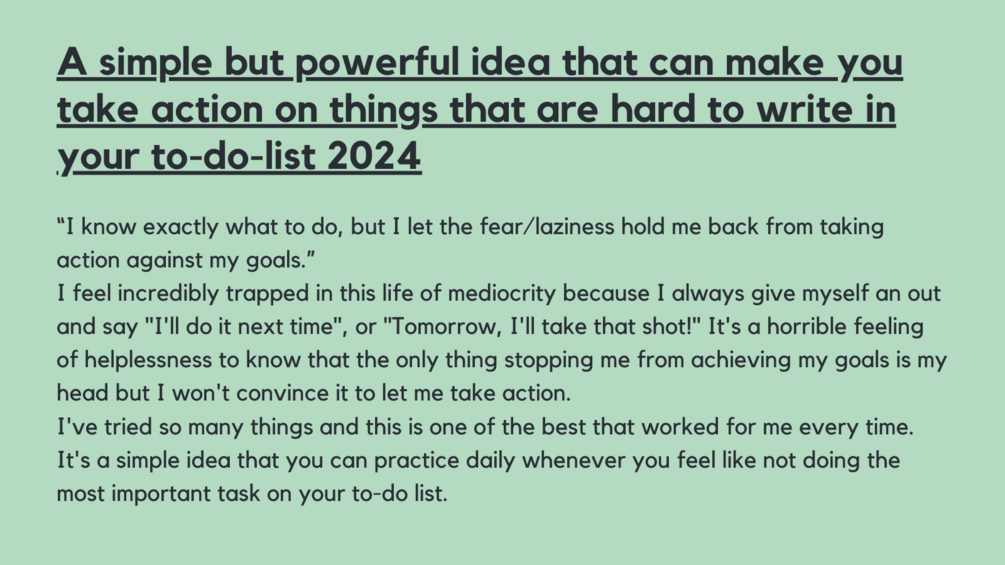 A simple but powerful idea that can make you take action on things that are hard to write in your to-do-list 2024

“I know exactly what to do, but I let the fear/laziness hold me back from taking action against my goals.”
I feel incredibly trapped in this life of mediocrity because I always give myself an out and say "I'll do it next time", or "Tomorrow, I'll take that shot!" It's a horrible feeling of helplessness to know that the only thing stopping me from achieving my goals is my head but I won't convince it to let me take action.
I've tried so many things and this is one of the best that worked for me every time. It's a simple idea that you can practice daily whenever you feel like not doing the most important task on your to-do list.